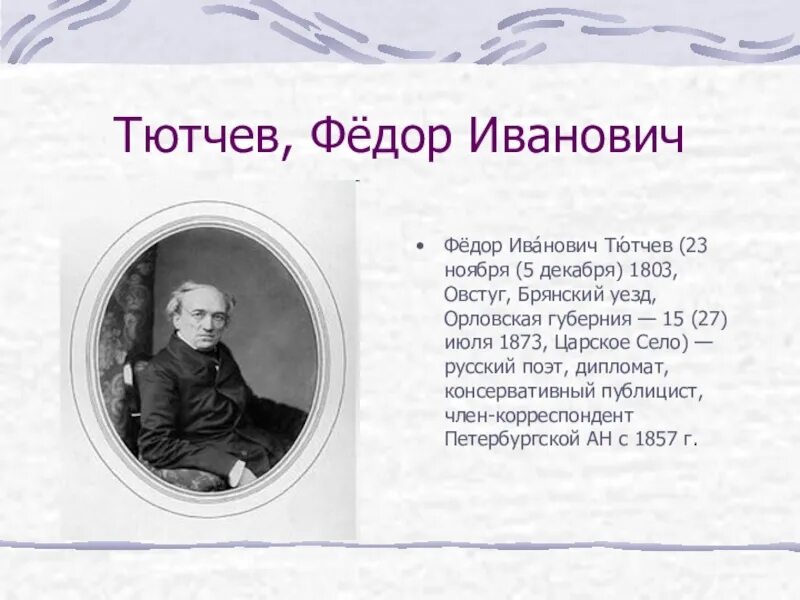 Тютчев, Фёдор Иванович

• Фёдор Ива́нович Тю́тчев (23 ноября (5 декабря) 1803, Овстуг, Брянский уезд, Орловская губерния — 15 (27) июля 1873, Царское Село) — русский поэт, дипломат, консервативный публицист, член-корреспондент Петербургской АН с 1857 г.